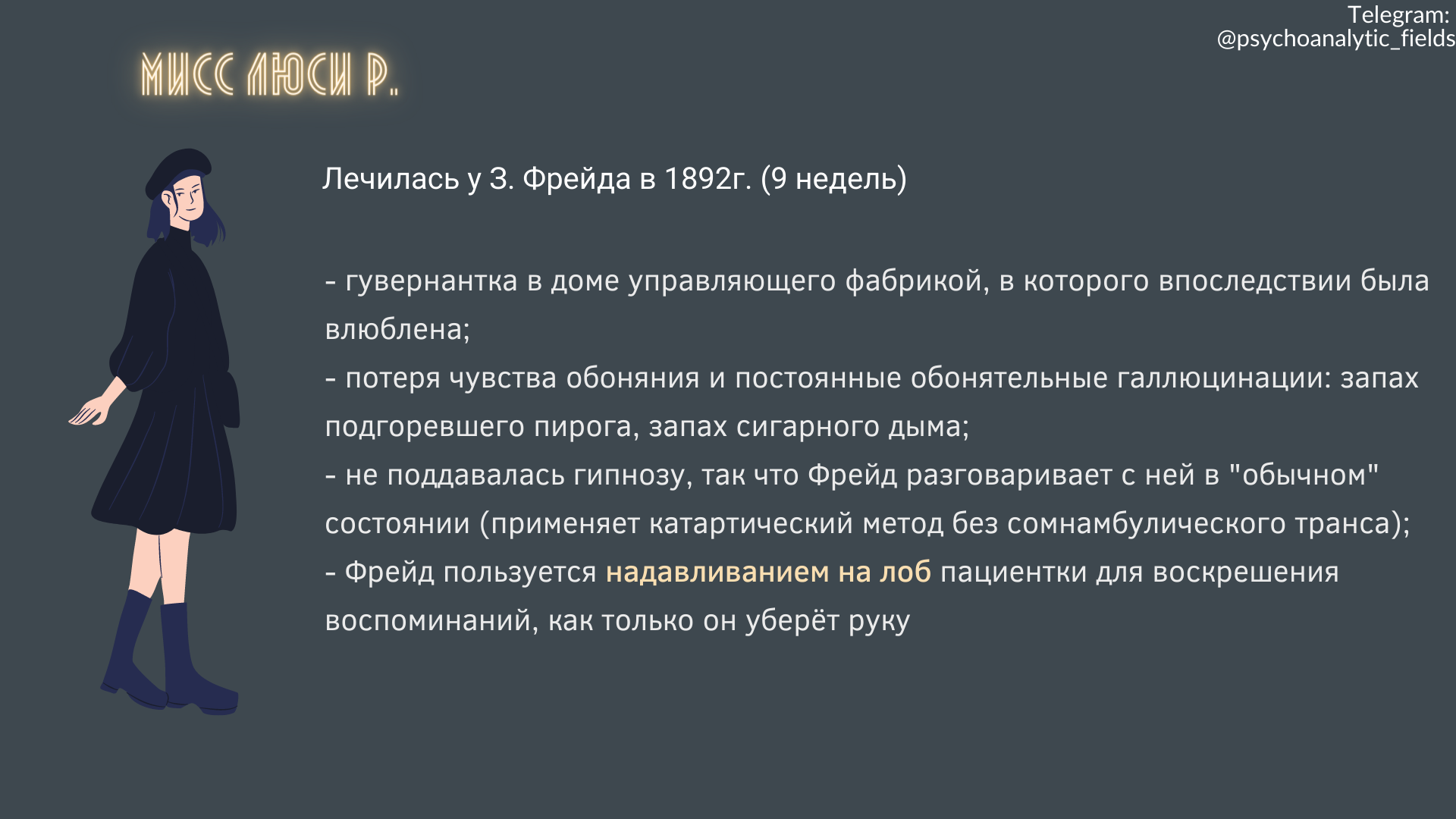 Telegram:
@psychoanalytic_fields

МИСС ЛЮСИ Р.

Лечилась у З. Фрейда в 1892г. (9 недель)

- гувернантка в доме управляющего фабрикой, в которого впоследствии была влюблена;
- потеря чувства обоняния и постоянные обонятельные галлюцинации: запах подгоревшего пирога, запах сигарного дыма;
- не поддавалась гипнозу, так что Фрейд разговаривает с ней в "обычном" состоянии (применяет катартический метод без сомнамбулического транса);
- Фрейд пользуется надавливанием на лоб пациентки для воскрешения воспоминаний, как только он уберёт руку